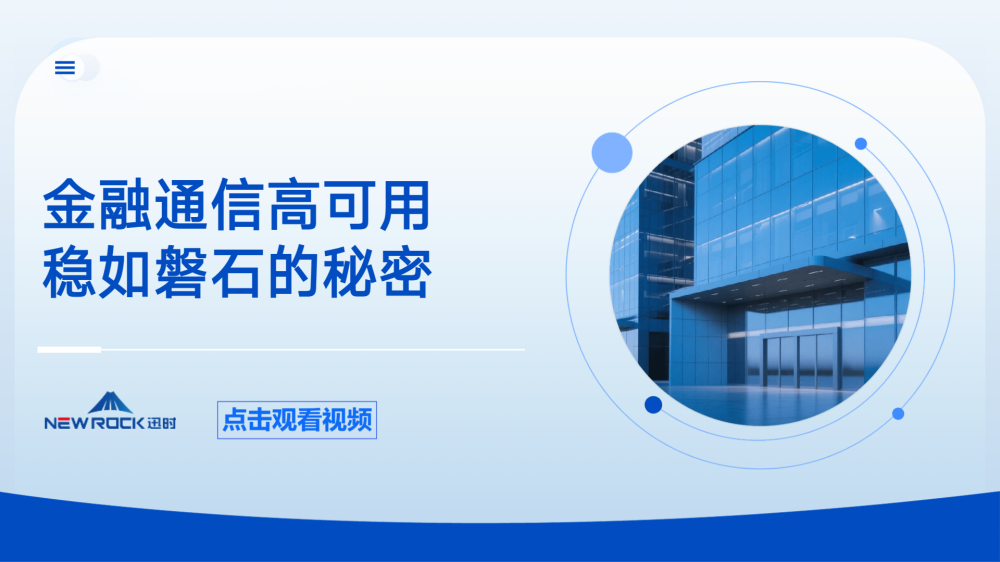 金融通信高可用
稳如磐石的秘密

NEWROCK 迅时

点击观看视频